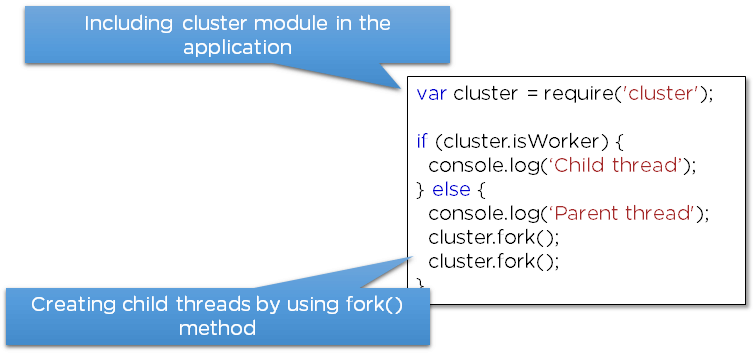 Including cluster module in the application

var cluster = require('cluster');

if (cluster.isWorker) {
 console.log('Child thread');
} else {
 console.log('Parent thread');
 cluster.fork();
 cluster.fork();
}

Creating child threads by using fork() method